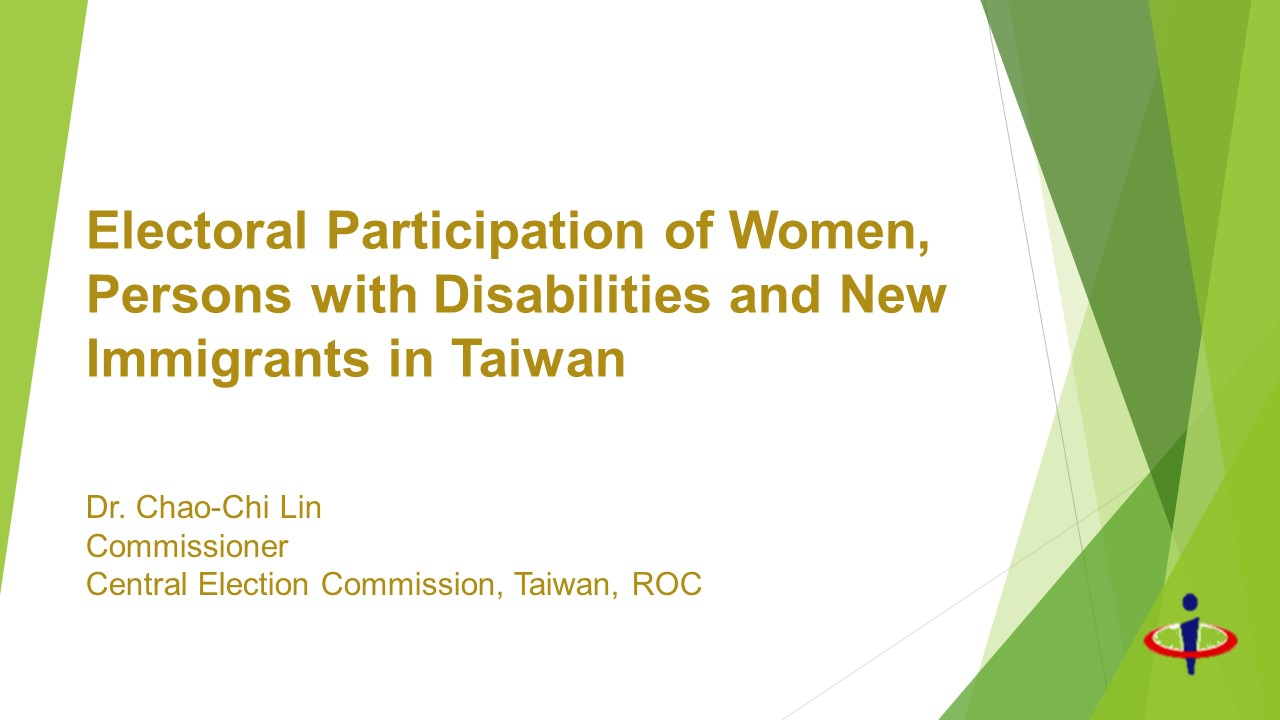 Electoral Participation of Women, Persons with Disabilities and New Immigrants in Taiwan

Dr. Chao-Chi Lin
Commissioner
Central Election Commission, Taiwan, ROC